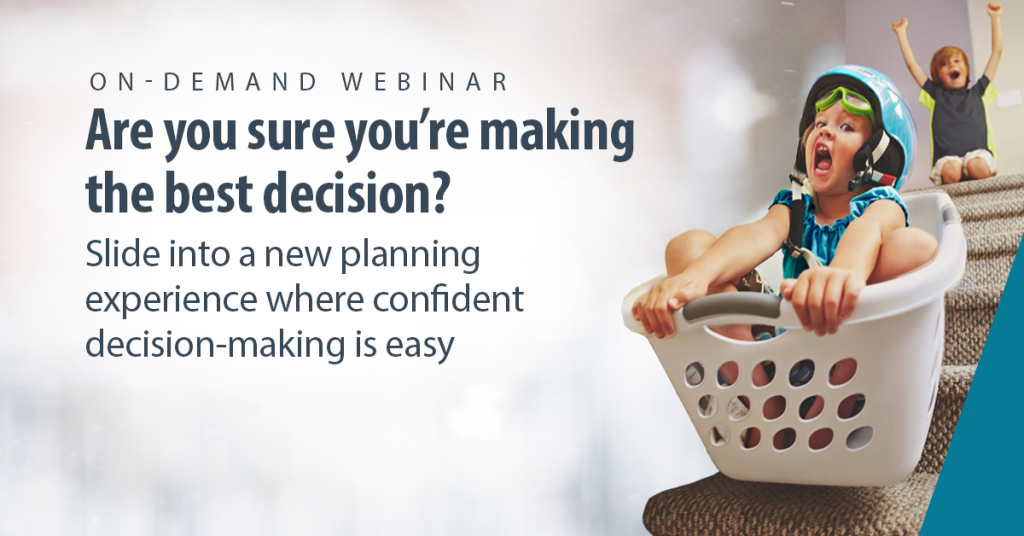 ON-DEMAND WEBINAR

Are you sure you're making the best decision?

Slide into a new planning experience where confident decision-making is easy